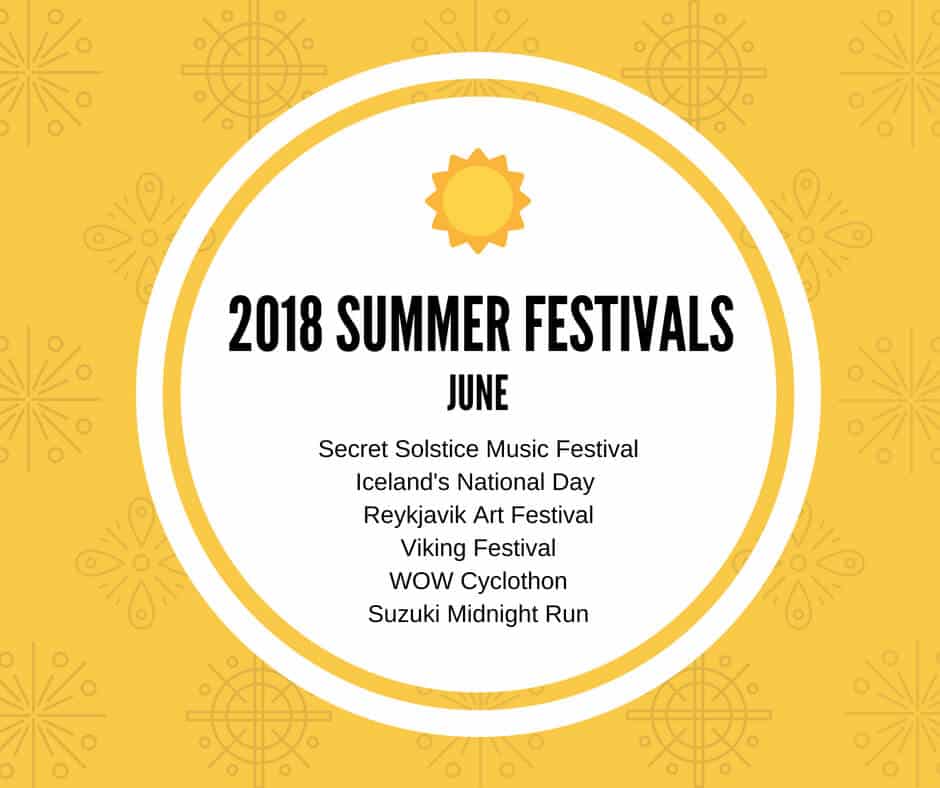 2018 SUMMER FESTIVALS
JUNE

Secret Solstice Music Festival
Iceland's National Day
Reykjavik Art Festival
Viking Festival
WOW Cyclothon
Suzuki Midnight Run